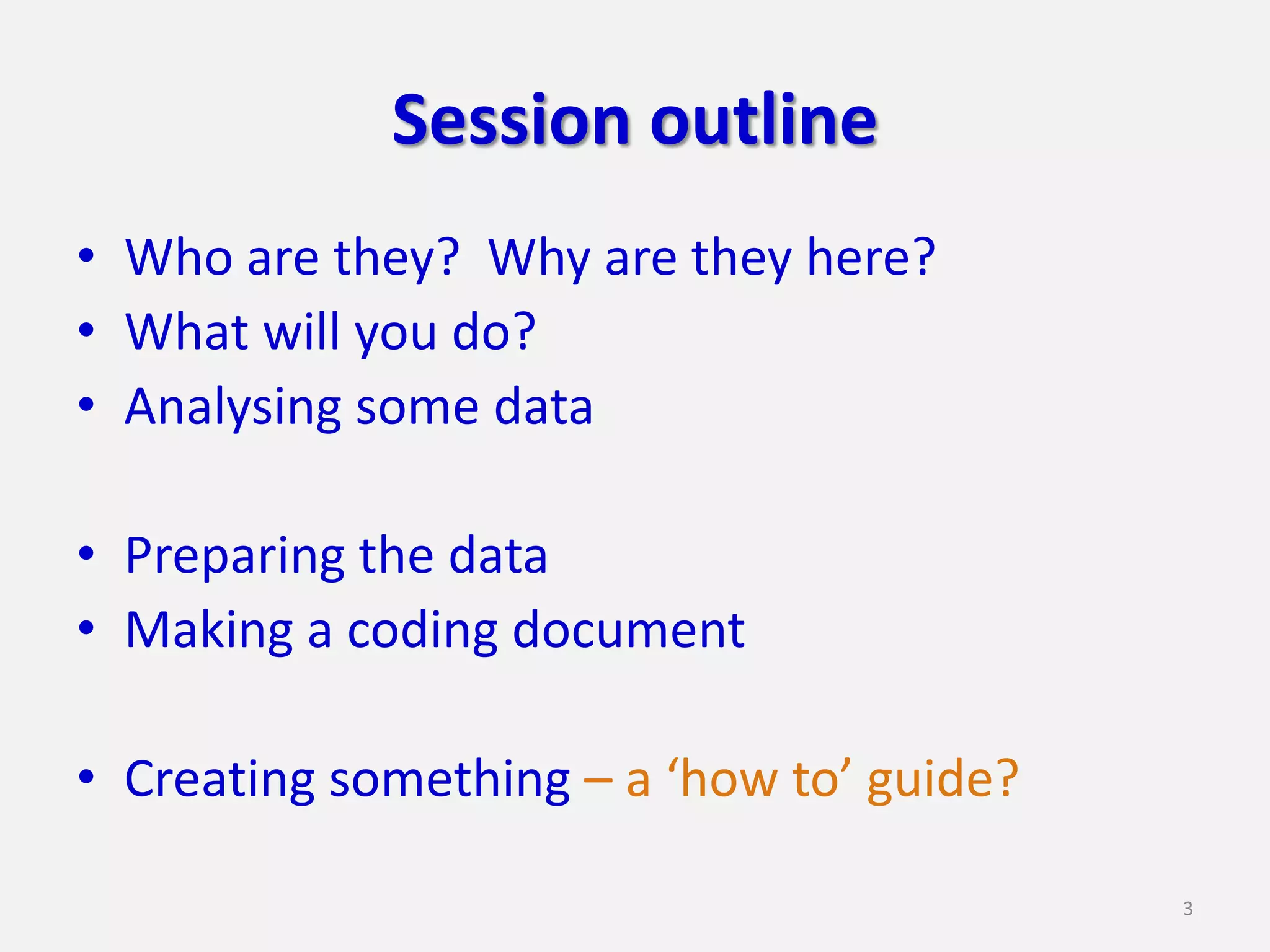 Session outline

• Who are they? Why are they here?
• What will you do?
• Analysing some data

• Preparing the data
• Making a coding document

• Creating something – a ‘how to’ guide?

3